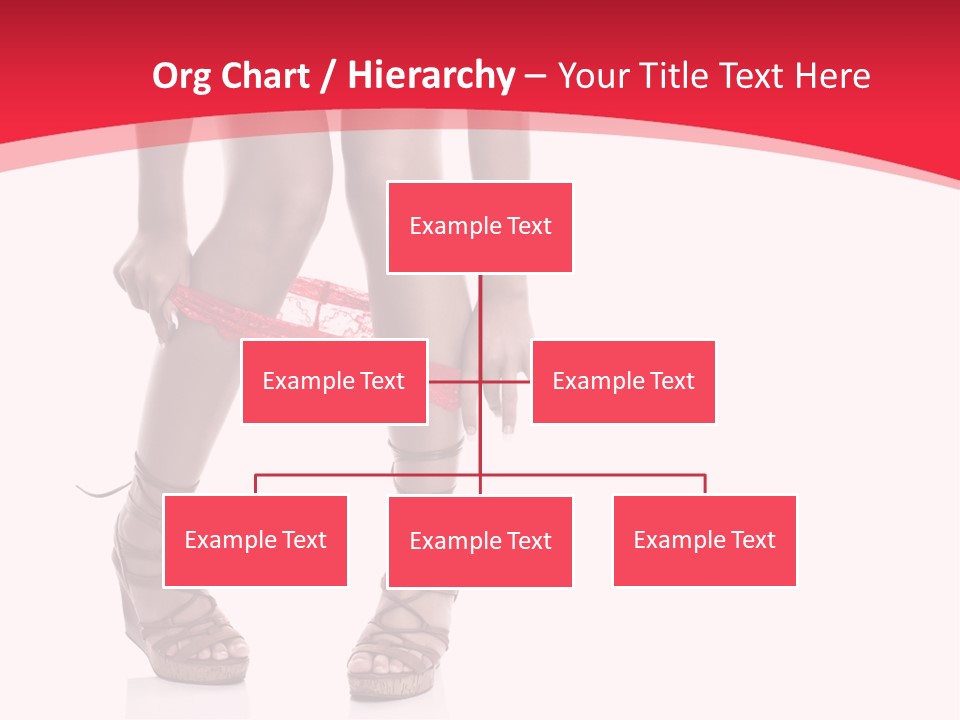 Org Chart / Hierarchy – Your Title Text Here

Example Text

Example Text

Example Text

Example Text

Example Text

Example Text